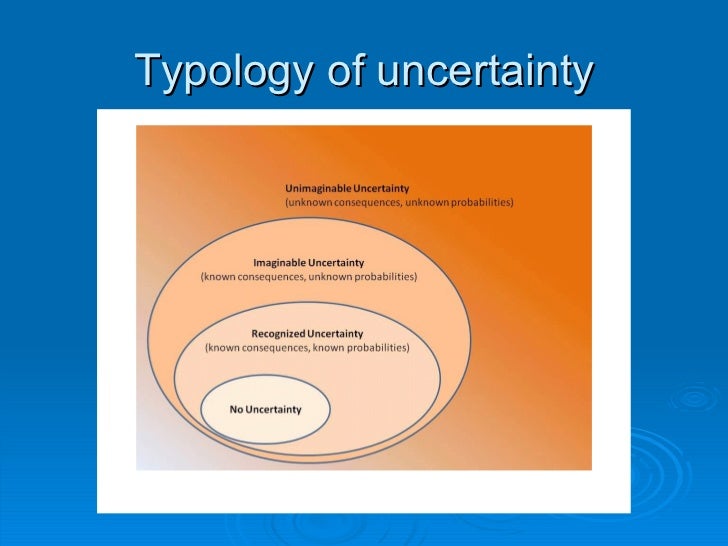 Typology of uncertainty

Unimaginable Uncertainty
(unknown consequences, unknown probabilities)

Imaginable Uncertainty
(known consequences, unknown probabilities)

Recognized Uncertainty
(known consequences, known probabilities)

No Uncertainty